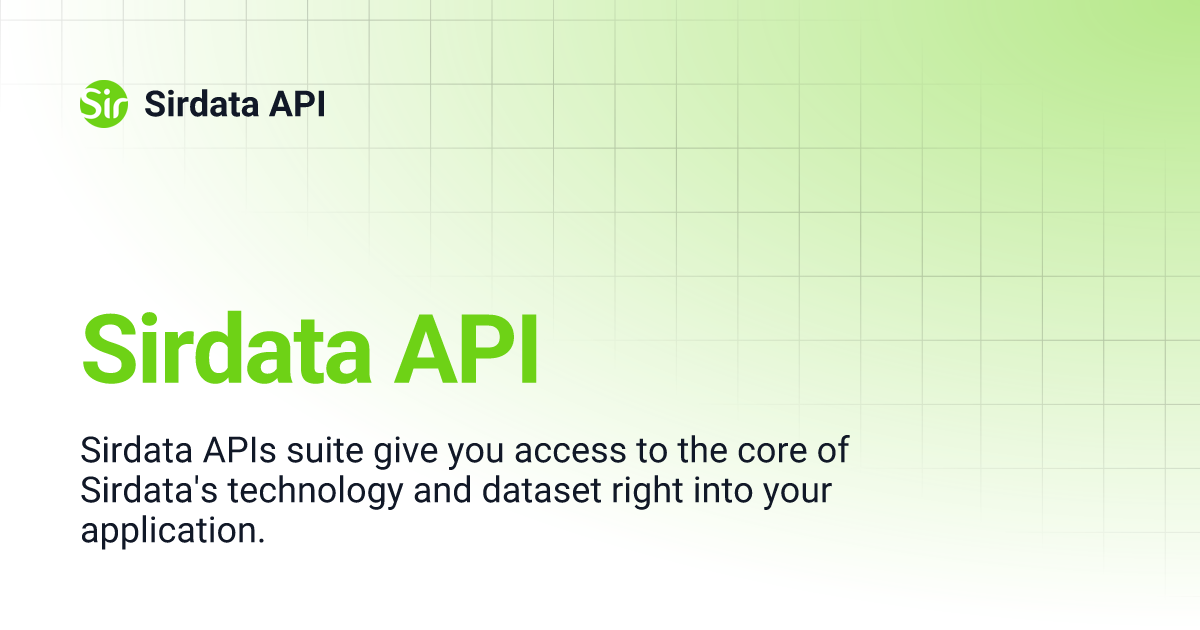 Sir Sirdata API

Sirdata API

Sirdata APIs suite give you access to the core of Sirdata's technology and dataset right into your application.